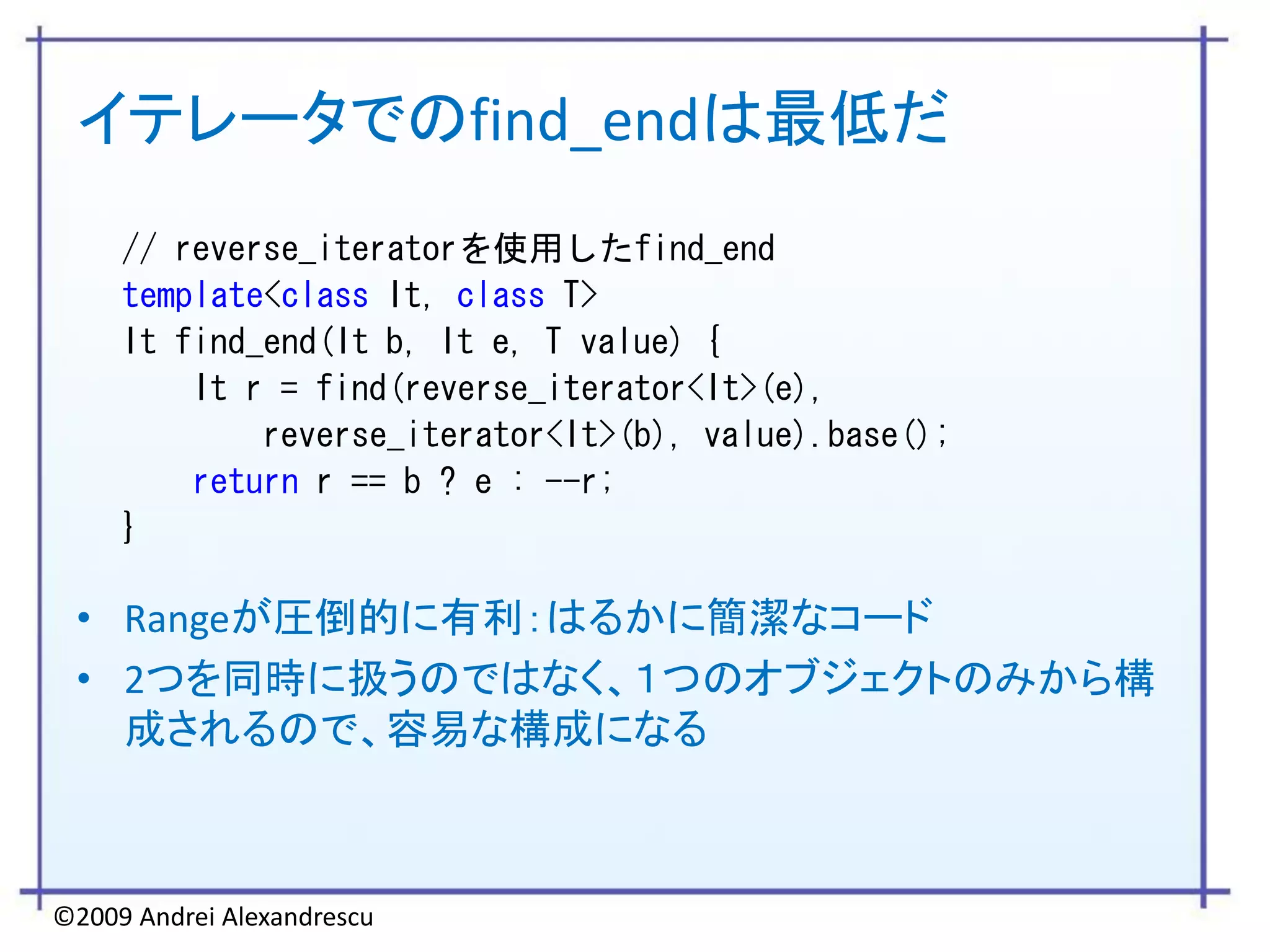 イテレータでのfind_endは最低だ

// reverse_iteratorを使用したfind_end
template<class It, class T>
It find_end(It b, It e, T value) {
    It r = find(reverse_iterator<It>(e),
        reverse_iterator<It>(b), value).base();
    return r == b ? e : --r;
}

• Rangeが圧倒的に有利:はるかに簡潔なコード
• 2つを同時に扱うのではなく、1つのオブジェクトのみから構成されるので、容易な構成になる

©2009 Andrei Alexandrescu